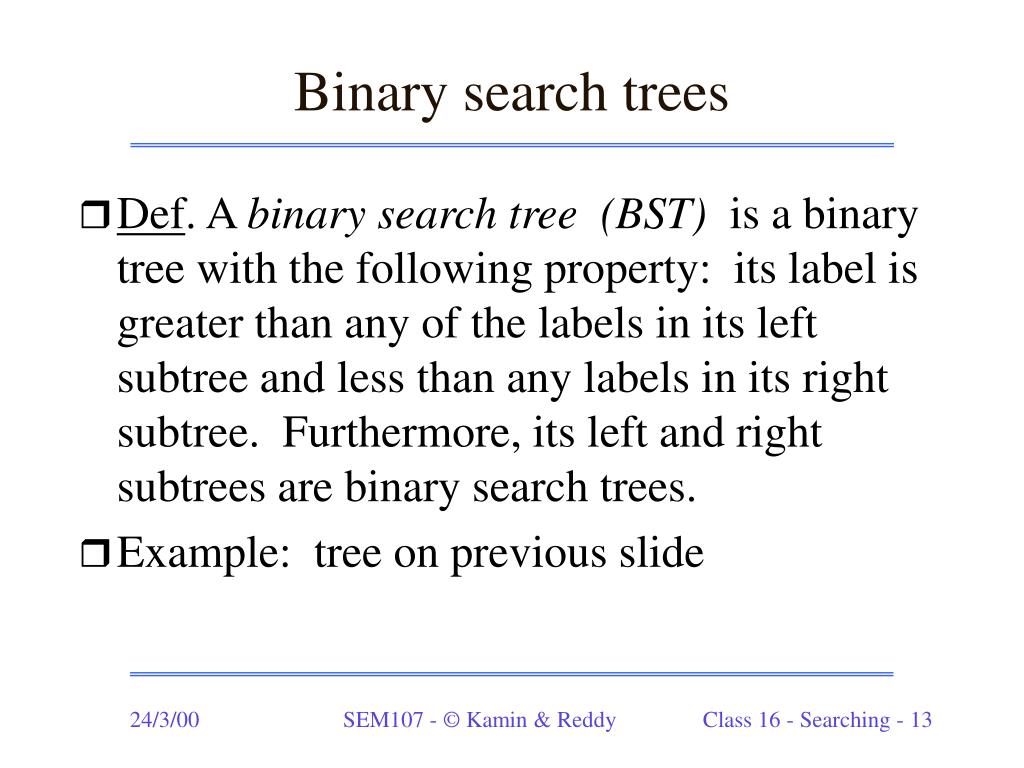 Binary search trees

Def. A binary search tree (BST) is a binary tree with the following property: its label is greater than any of the labels in its left subtree and less than any labels in its right subtree. Furthermore, its left and right subtrees are binary search trees.

Example: tree on previous slide

24/3/00

SEM107 - © Kamin & Reddy

Class 16 - Searching - 13